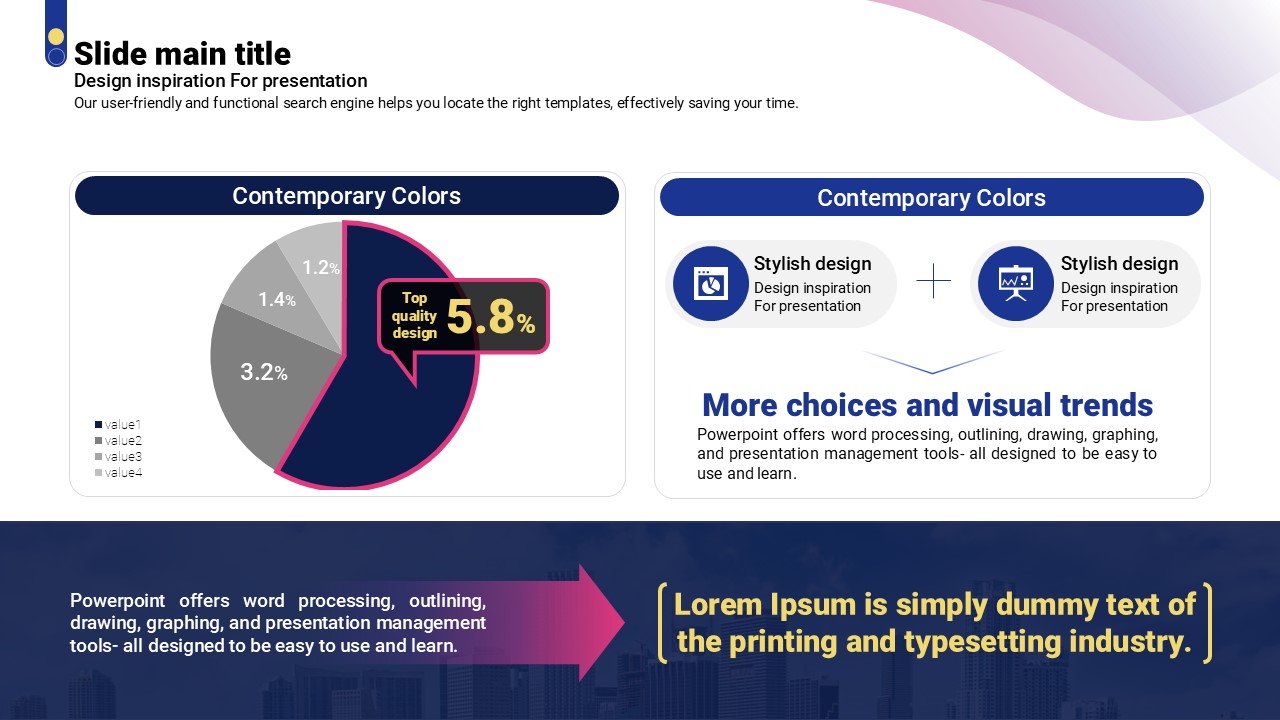 Slide main title
Design inspiration For presentation
Our user-friendly and functional search engine helps you locate the right templates, effectively saving your time.

Contemporary Colors

1.2%
1.4%
3.2%
Top quality design 5.8%

value1
value2
value3
value4

Contemporary Colors

Stylish design
Design inspiration For presentation

Stylish design
Design inspiration For presentation

More choices and visual trends
Powerpoint offers word processing, outlining, drawing, graphing, and presentation management tools- all designed to be easy to use and learn.

Powerpoint offers word processing, outlining, drawing, graphing, and presentation management tools- all designed to be easy to use and learn.

Lorem Ipsum is simply dummy text of the printing and typesetting industry.